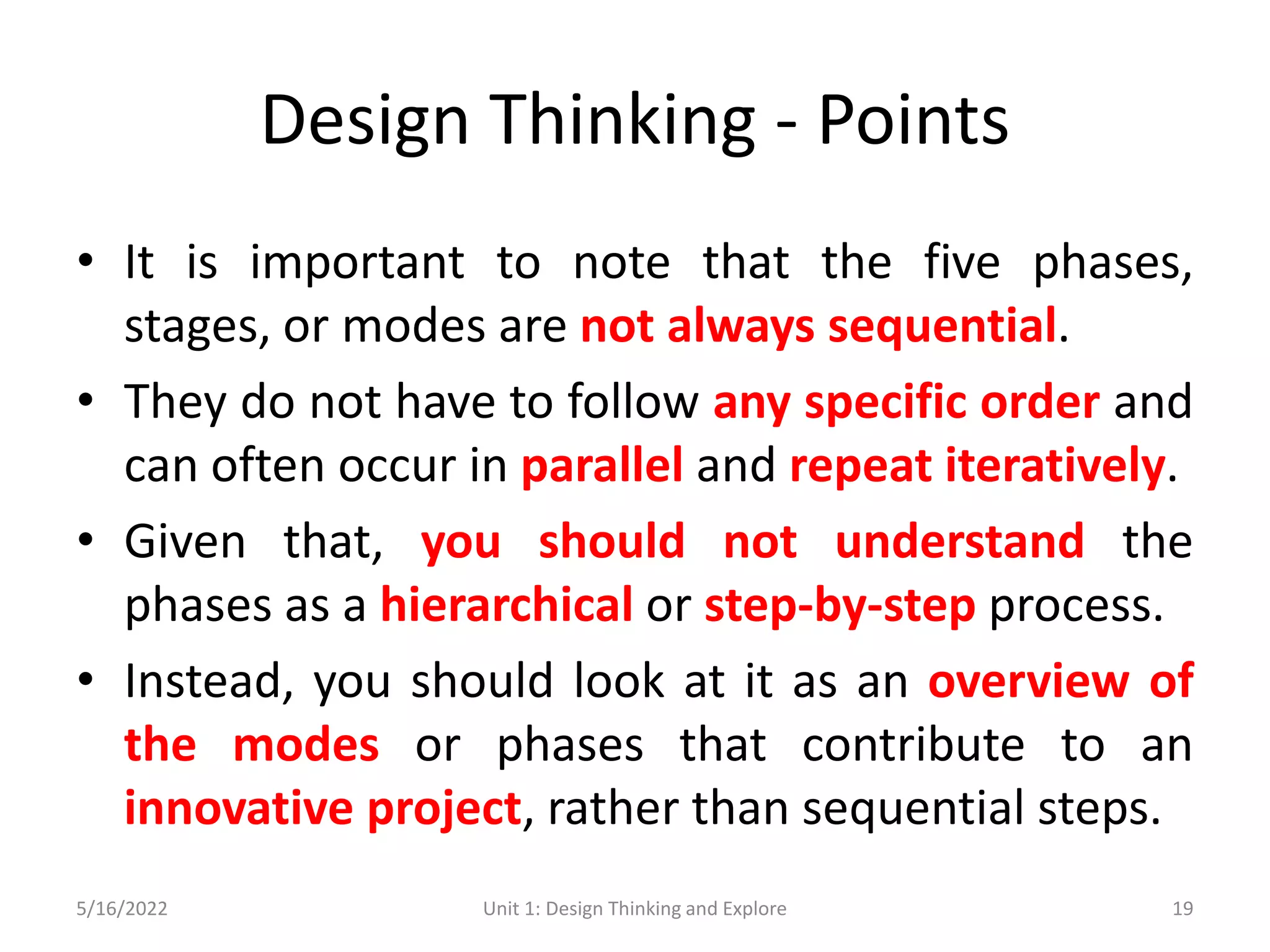 Design Thinking - Points

• It is important to note that the five phases, stages, or modes are not always sequential.

• They do not have to follow any specific order and can often occur in parallel and repeat iteratively.

• Given that, you should not understand the phases as a hierarchical or step-by-step process.

• Instead, you should look at it as an overview of the modes or phases that contribute to an innovative project, rather than sequential steps.

5/16/2022

Unit 1: Design Thinking and Explore

19